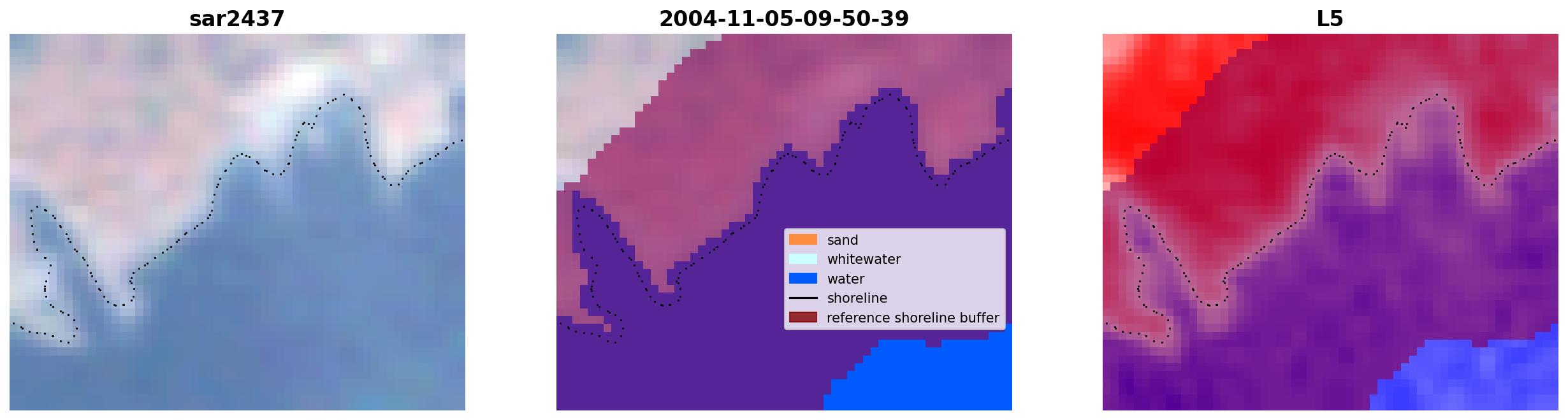 sar2437

2004-11-05-09-50-39

sand
whitewater
water
shoreline
reference shoreline buffer

L5